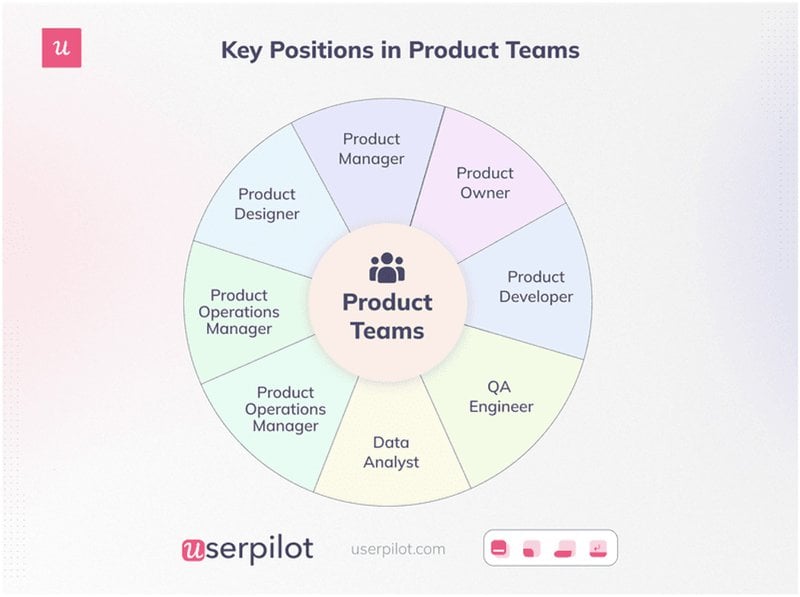 u

Key Positions in Product Teams

Product Manager

Product Owner

Product Developer

QA Engineer

Data Analyst

Product Operations Manager

Product Operations Manager

Product Designer

Product Teams

userpilot

userpilot.com